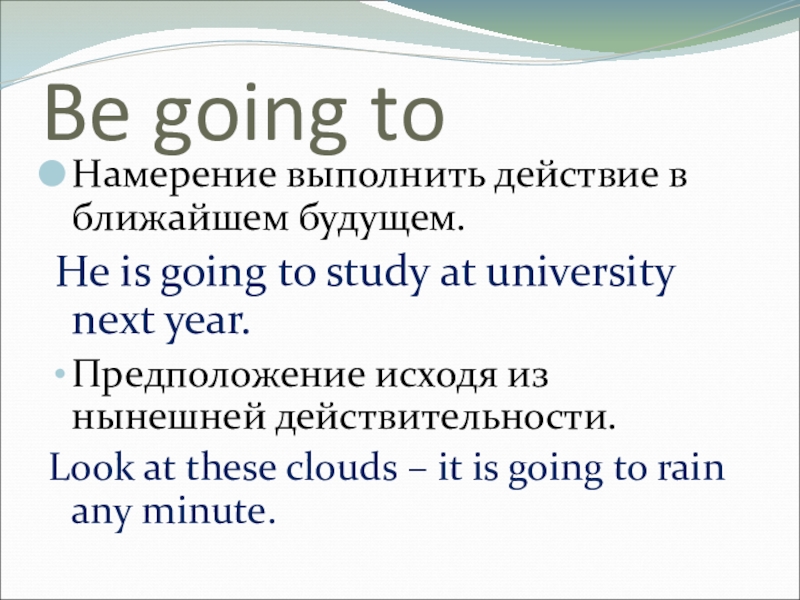 Be going to

Намерение выполнить действие в ближайшем будущем.

He is going to study at university next year.

Предположение исходя из нынешней действительности.

Look at these clouds – it is going to rain any minute.